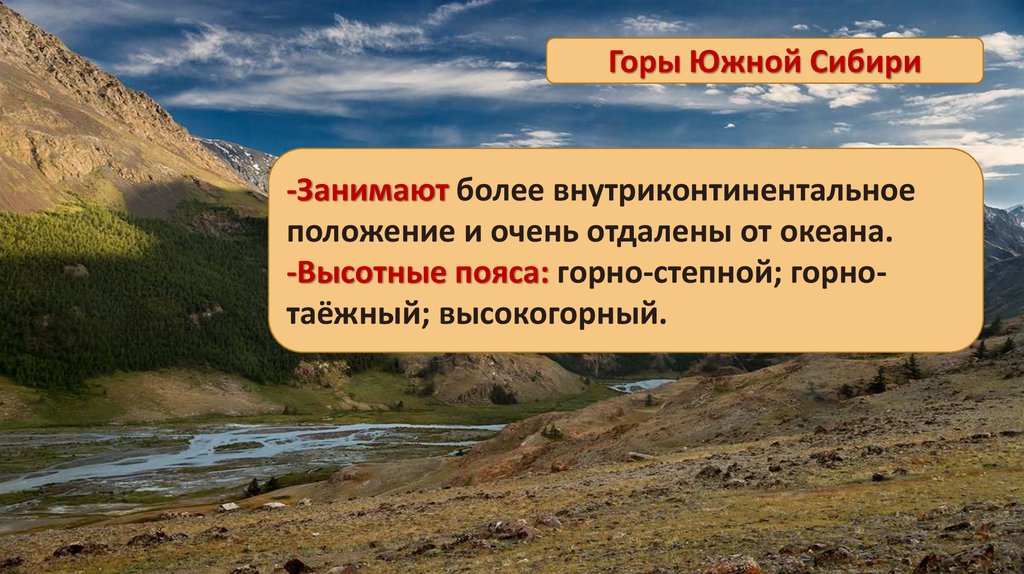 Горы Южной Сибири

-Занимают более внутриконтинентальное положение и очень отдалены от океана.
-Высотные пояса: горно-степной; горно-таёжный; высокогорный.